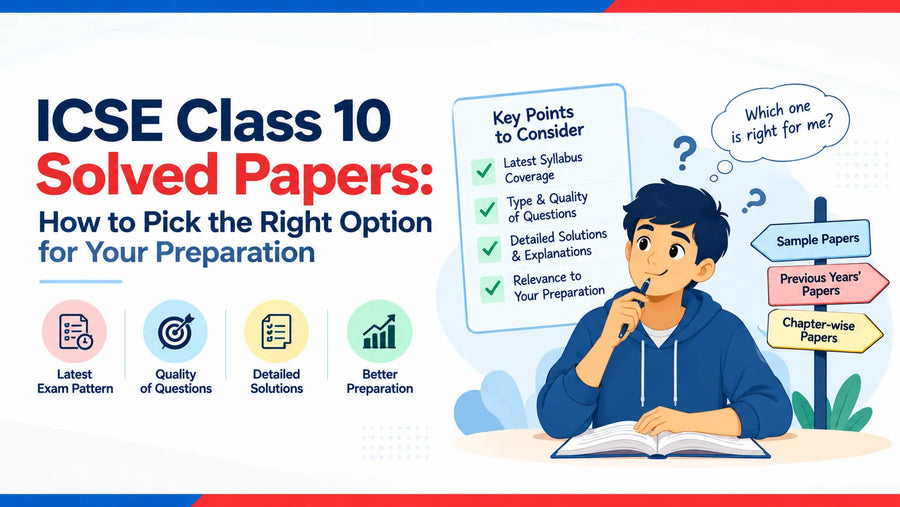 ICSE Class 10 Solved Papers:
How to Pick the Right Option for Your Preparation

Latest Exam Pattern

Quality of Questions

Detailed Solutions

Better Preparation

Key Points to Consider

Latest Syllabus Coverage

Type & Quality of Questions

Detailed Solutions & Explanations

Relevance to Your Preparation

Which one is right for me?

?

?

Sample Papers

Previous Years' Papers

Chapter-wise Papers